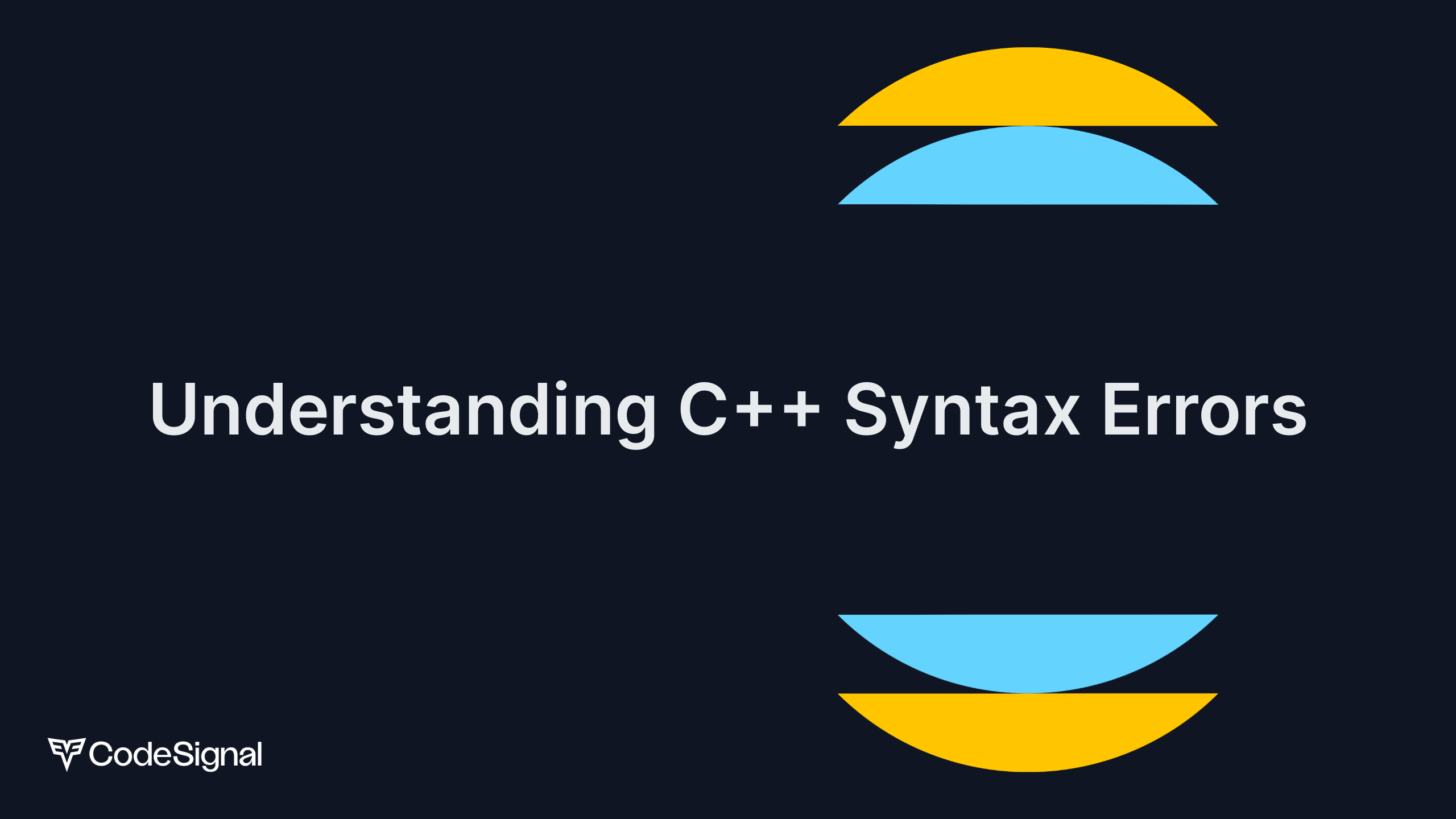 Understanding C++ Syntax Errors

CodeSignal